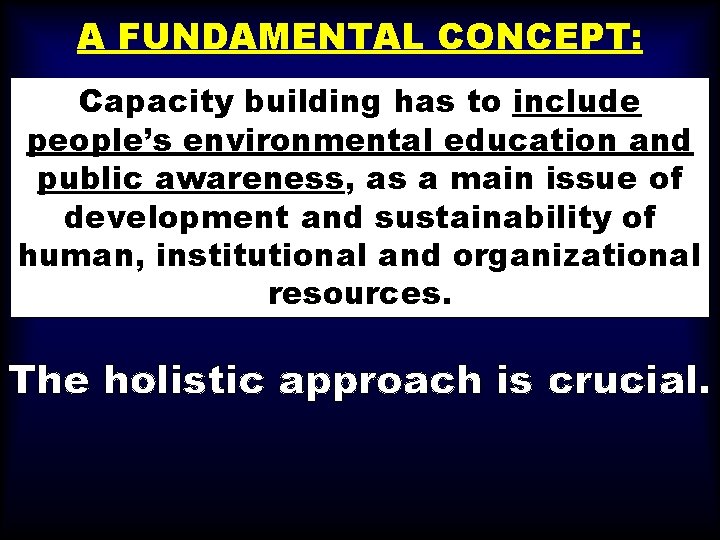 A FUNDAMENTAL CONCEPT:

Capacity building has to include people's environmental education and public awareness, as a main issue of development and sustainability of human, institutional and organizational resources.

The holistic approach is crucial.